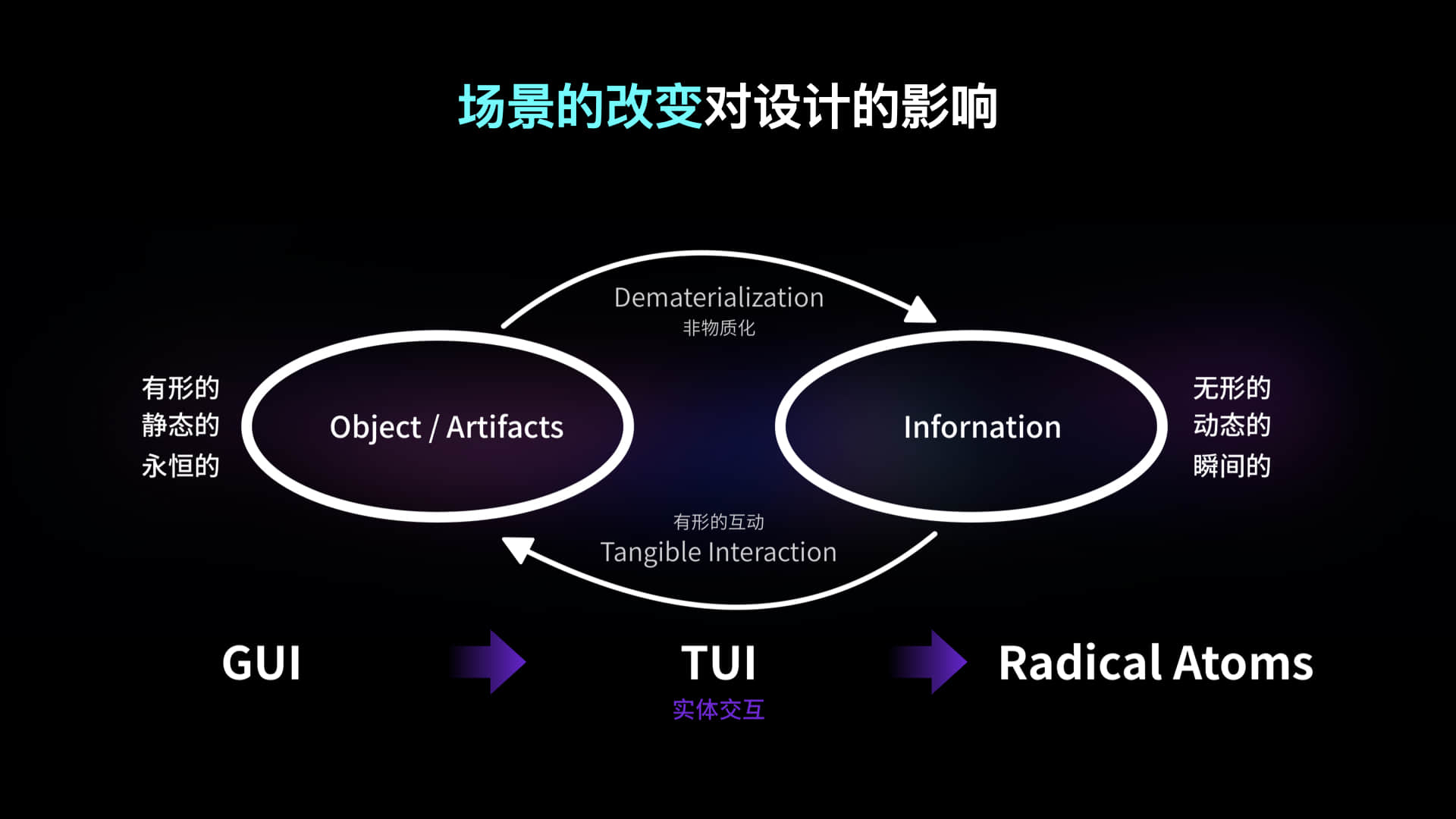 场景的改变对设计的影响

Dematerialization
非物质化

有形的
静态的
永恒的

Object / Artifacts

Infornation

无形的
动态的
瞬间的

有形的互动
Tangible Interaction

GUI

TUI
实体交互

Radical Atoms